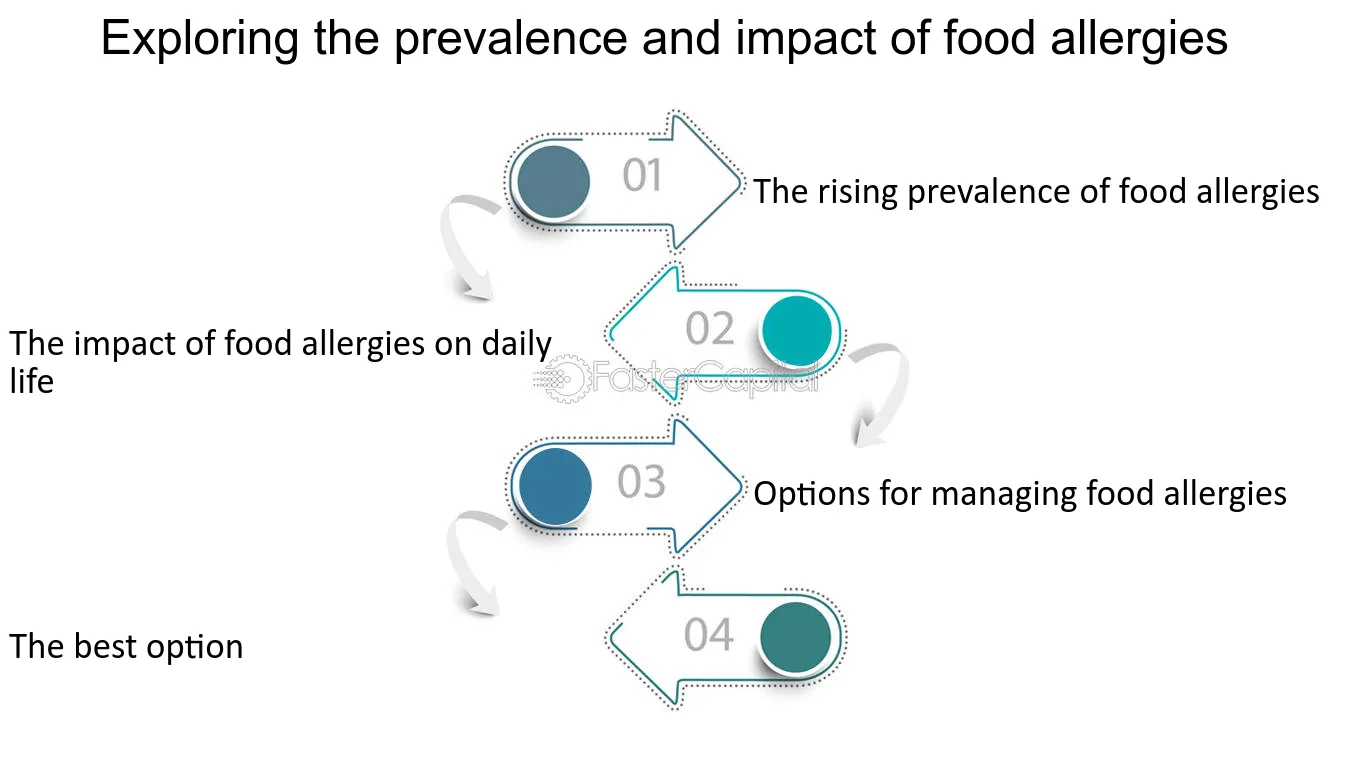 Exploring the prevalence and impact of food allergies

01

The rising prevalence of food allergies

02

The impact of food allergies on daily life

FasterCapital

03

Options for managing food allergies

04

The best option